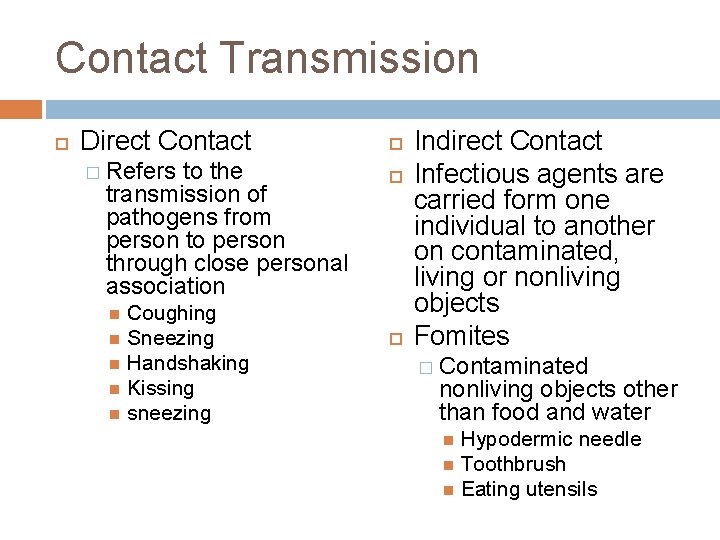 Contact Transmission

Direct Contact

Refers to the transmission of pathogens from person to person through close personal association

Coughing

Sneezing

Handshaking

Kissing

sneezing

Indirect Contact

Infectious agents are carried form one individual to another on contaminated, living or nonliving objects

Fomites

Contaminated nonliving objects other than food and water

Hypodermic needle

Toothbrush

Eating utensils